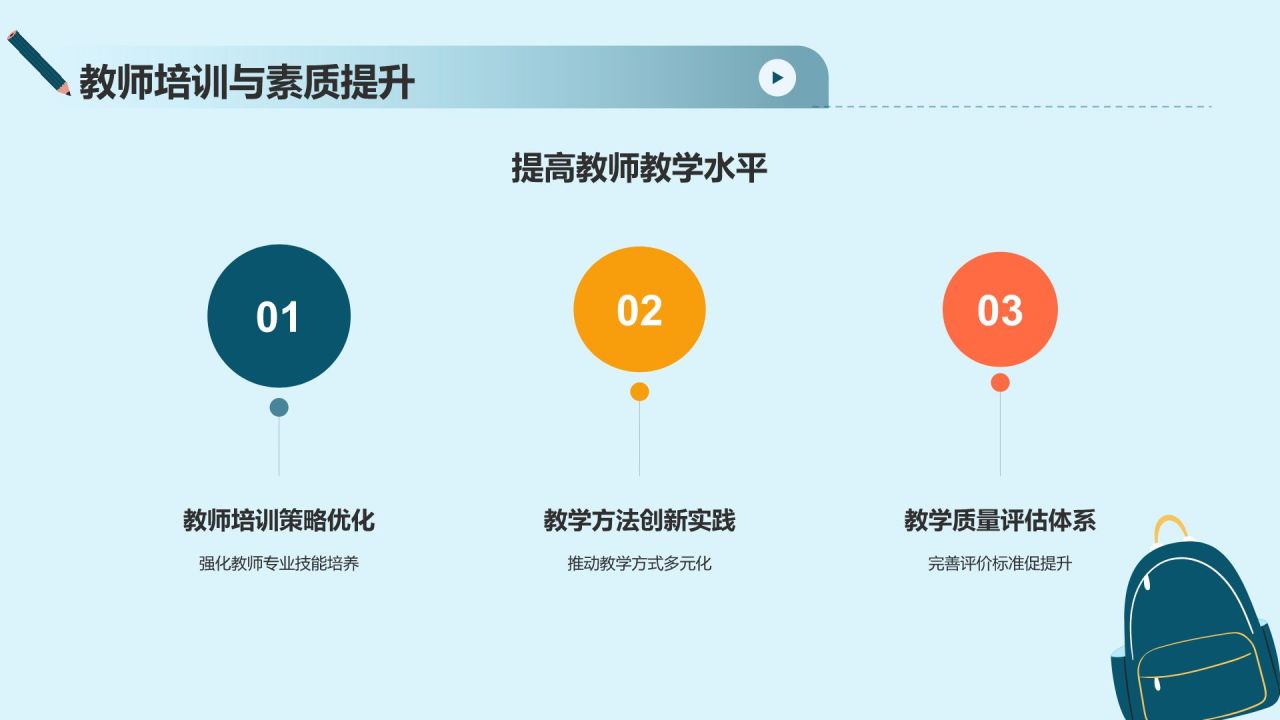 教师培训与素质提升

提高教师教学水平

01

教师培训策略优化

强化教师专业技能培养

02

教学方法创新实践

推动教学方式多元化

03

教学质量评估体系

完善评价标准促提升